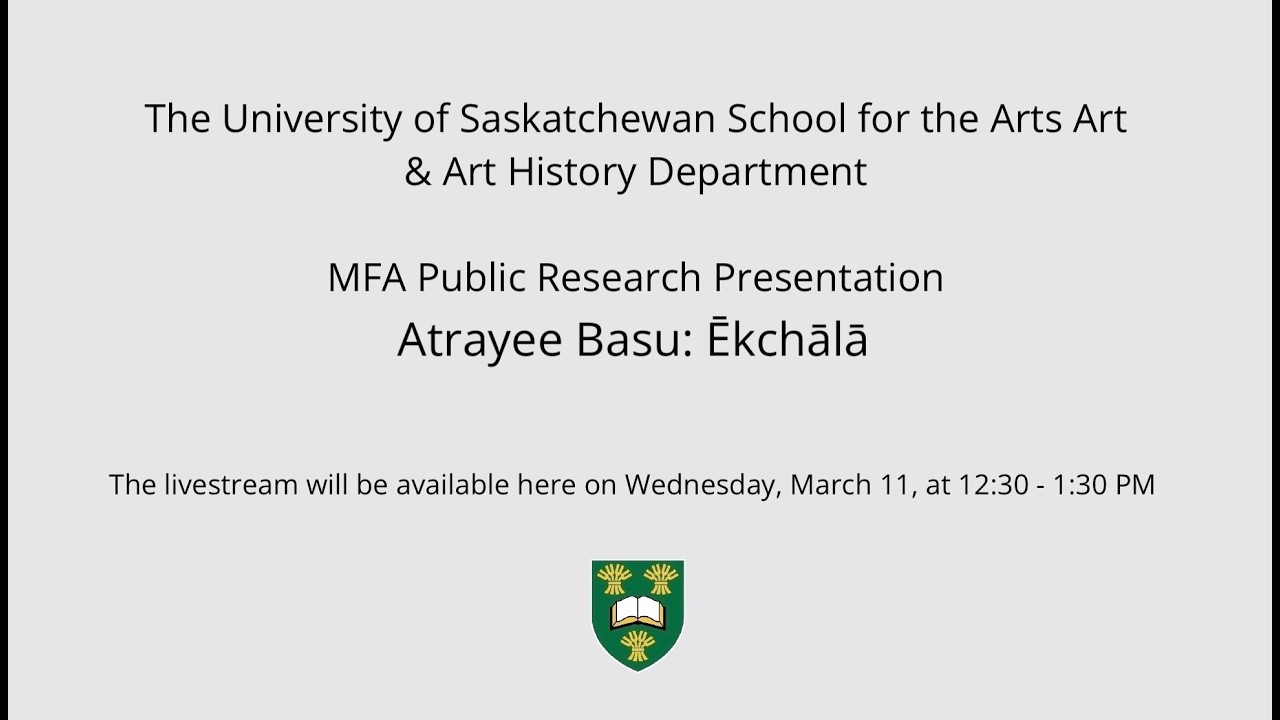 The University of Saskatchewan School for the Arts Art & Art History Department

MFA Public Research Presentation
Atrayee Basu: Ēkchālā

The livestream will be available here on Wednesday, March 11, at 12:30 - 1:30 PM